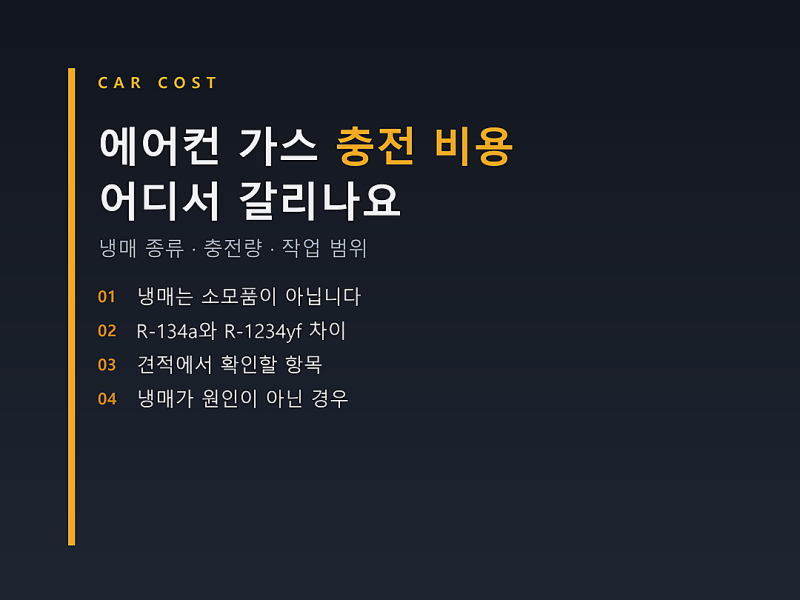 CAR COST

에어컨 가스 충전 비용 어디서 갈리나요

냉매 종류 · 충전량 · 작업 범위

01 냉매는 소모품이 아닙니다
02 R-134a와 R-1234yf 차이
03 견적에서 확인할 항목
04 냉매가 원인이 아닌 경우